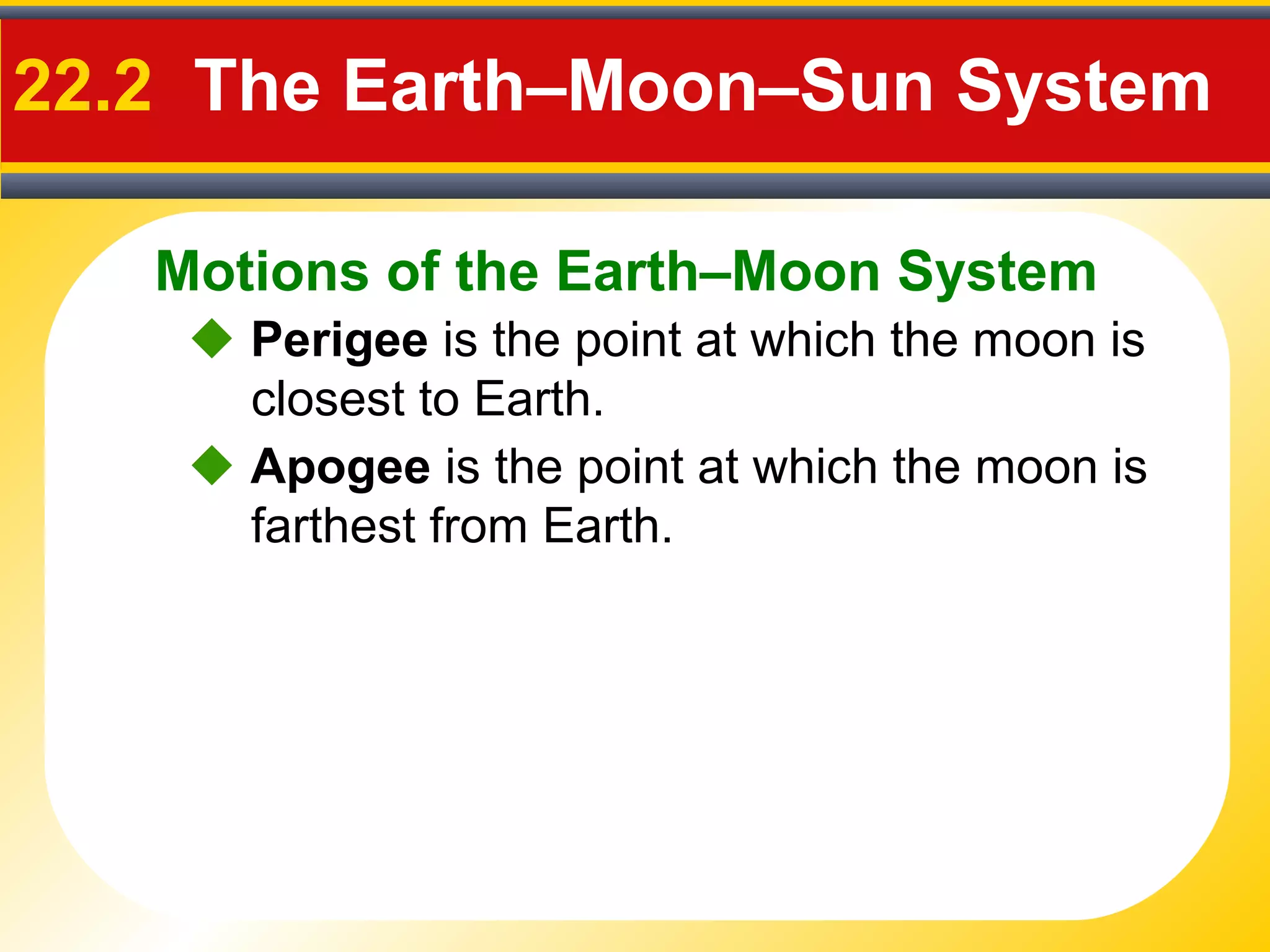 22.2 The Earth–Moon–Sun System

Motions of the Earth–Moon System

◆ Perigee is the point at which the moon is closest to Earth.

◆ Apogee is the point at which the moon is farthest from Earth.